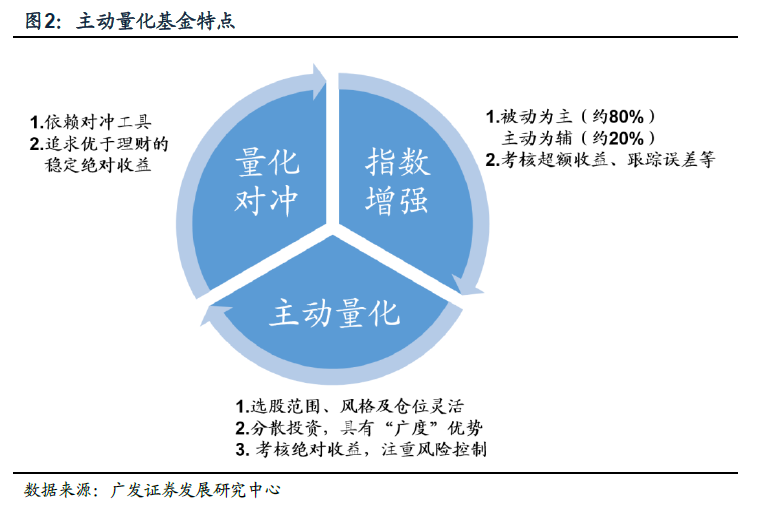 图2：主动量化基金特点

1.依赖对冲工具
2.追求优于理财的稳定绝对收益

量化对冲

指数增强

1.被动为主（约80%）
主动为辅（约20%）
2.考核超额收益、跟踪误差等

主动量化

1.选股范围、风格及仓位灵活
2.分散投资，具有“广度”优势
3. 考核绝对收益，注重风险控制

数据来源：广发证券发展研究中心